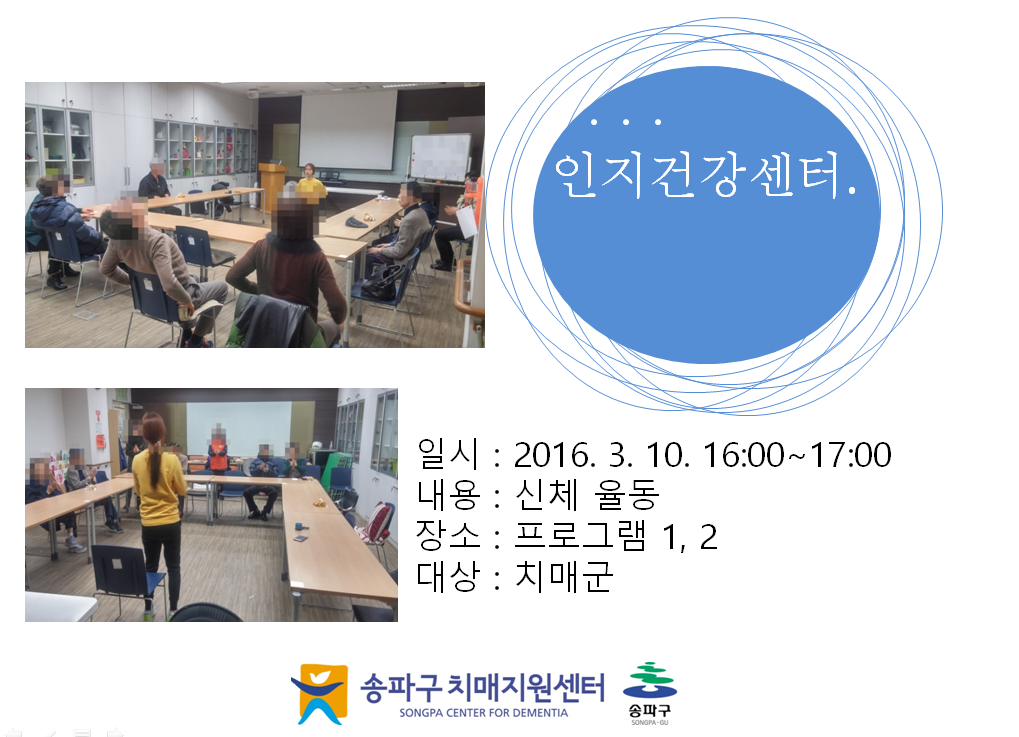 . . .
인지건강센터.

일시 : 2016. 3. 10. 16:00~17:00
내용 : 신체 율동
장소 : 프로그램 1, 2
대상 : 치매군

송파구 치매지원센터
SONGPA CENTER FOR DEMENTIA

송파구
SONGPA-GU